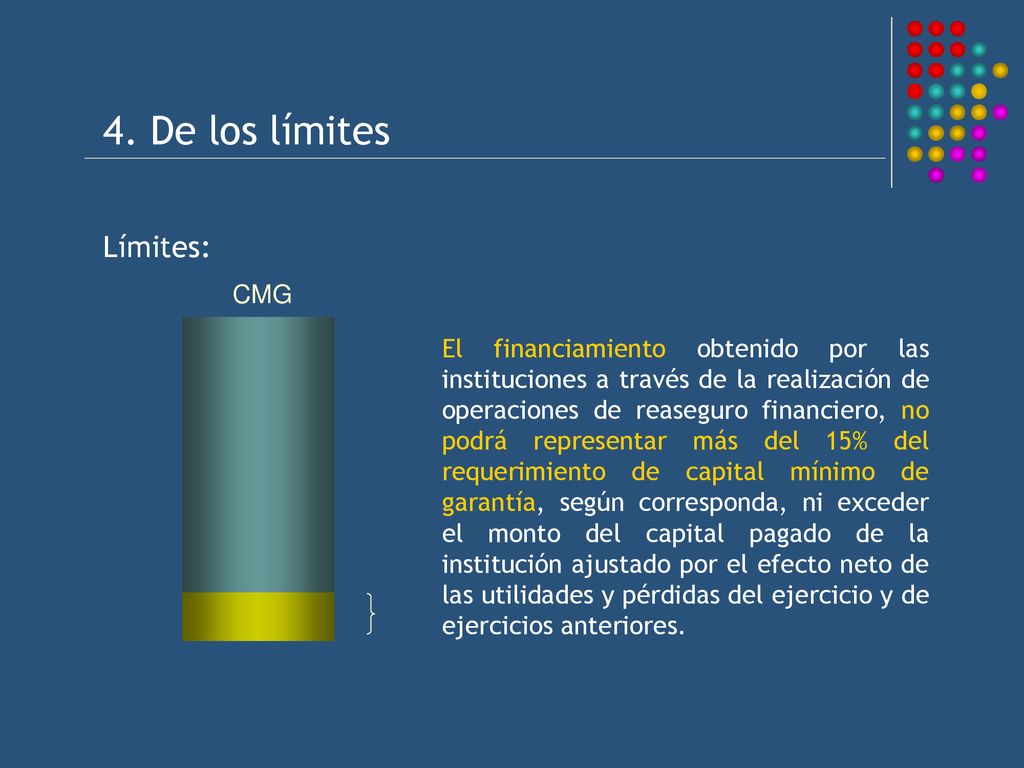 4. De los límites

Límites:

CMG

El financiamiento obtenido por las instituciones a través de la realización de operaciones de reaseguro financiero, no podrá representar más del 15% del requerimiento de capital mínimo de garantía, según corresponda, ni exceder el monto del capital pagado de la institución ajustado por el efecto neto de las utilidades y pérdidas del ejercicio y de ejercicios anteriores.